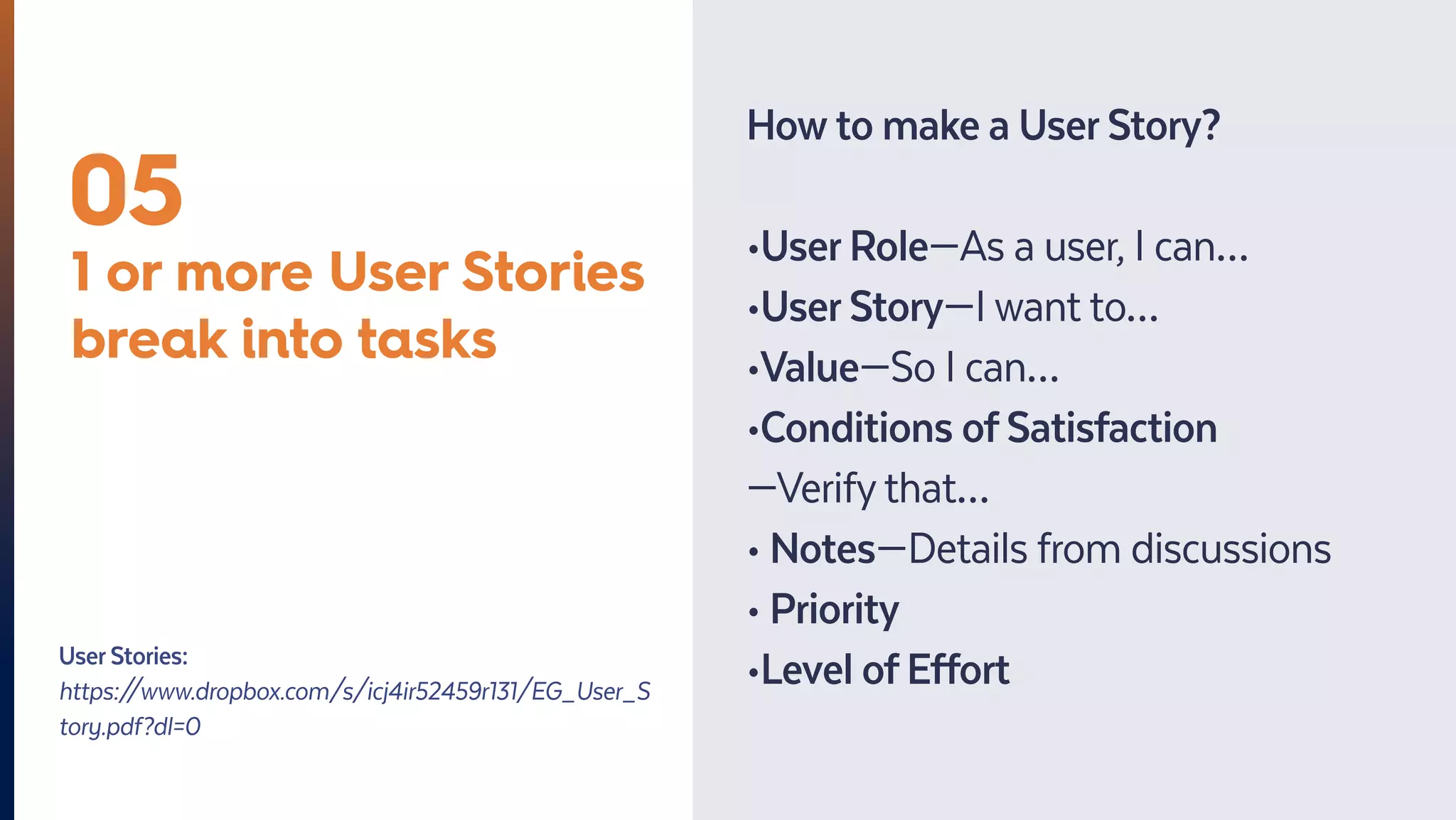 05
1 or more User Stories break into tasks

User Stories:
https://www.dropbox.com/s/icj4ir52459r131/EG_User_Story.pdf?dl=0

How to make a User Story?

•User Role—As a user, I can...
•User Story—I want to...
•Value—So I can...
•Conditions of Satisfaction —Verify that...
• Notes—Details from discussions
• Priority
•Level of Effort